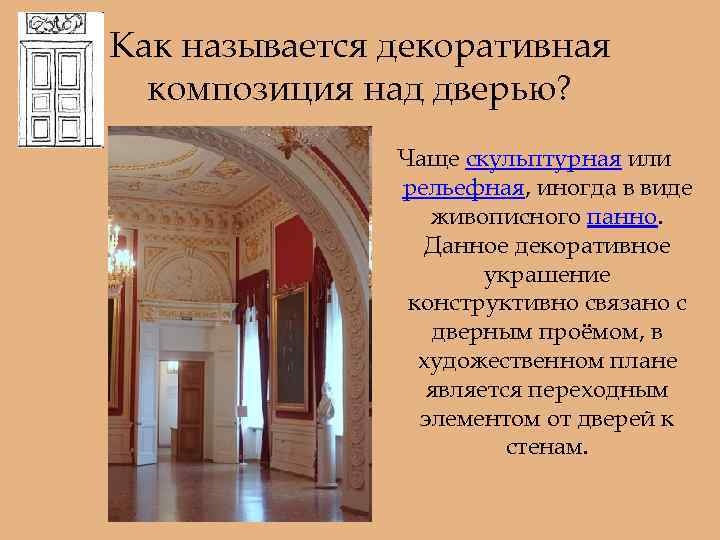 Как называется декоративная композиция над дверью?

Чаще скульптурная или рельефная, иногда в виде живописного панно. Данное декоративное украшение конструктивно связано с дверным проёмом, в художественном плане является переходным элементом от дверей к стенам.